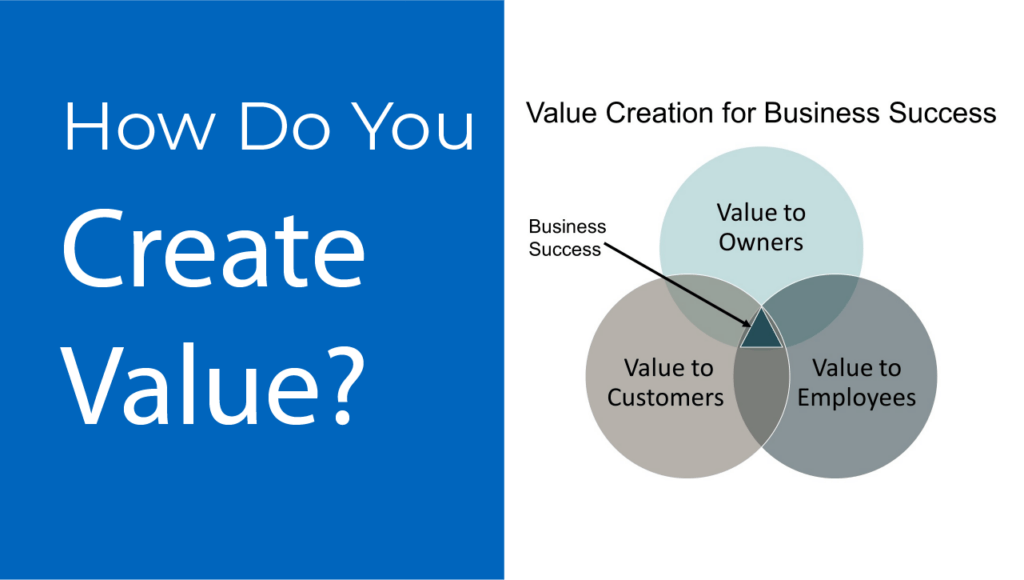 How Do You Create Value?

Value Creation for Business Success

Business Success

Value to Owners

Value to Customers

Value to Employees